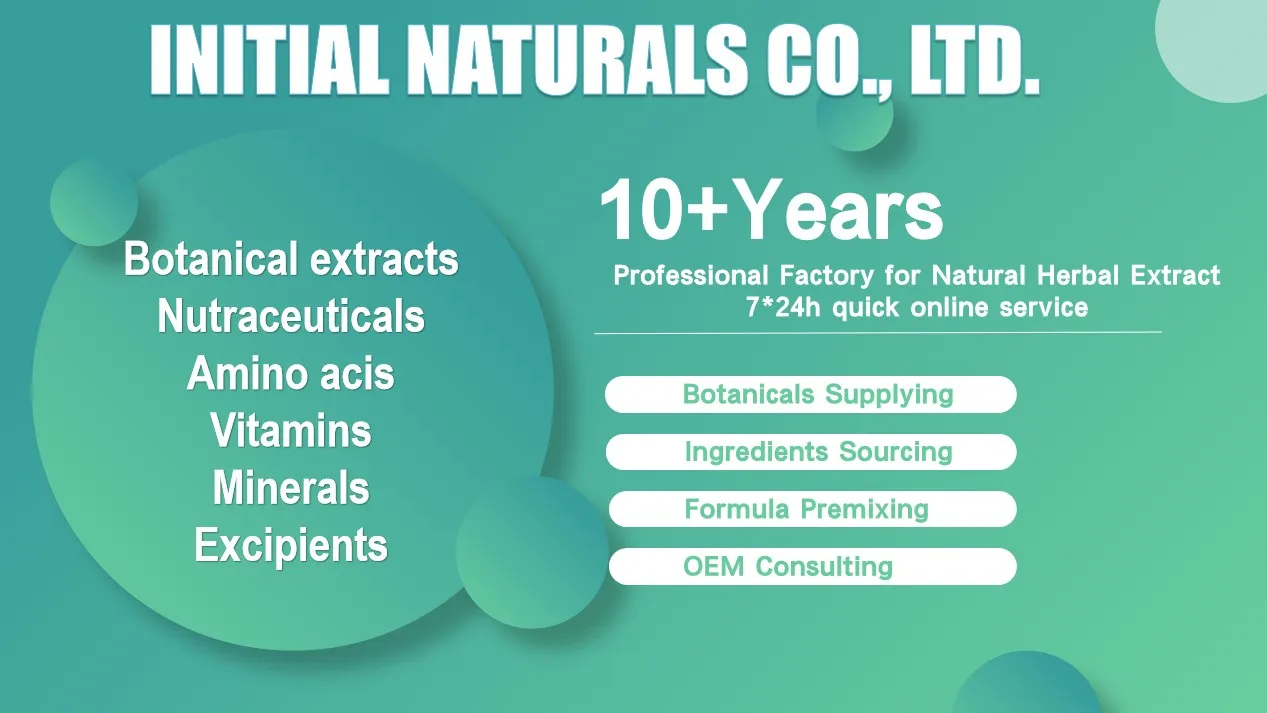 INITIAL NATURALS CO., LTD.

Botanical extracts
Nutraceuticals
Amino acis
Vitamins
Minerals
Excipients

10+Years

Professional Factory for Natural Herbal Extract
7*24h quick online service

Botanicals Supplying

Ingredients Sourcing

Formula Premixing

OEM Consulting